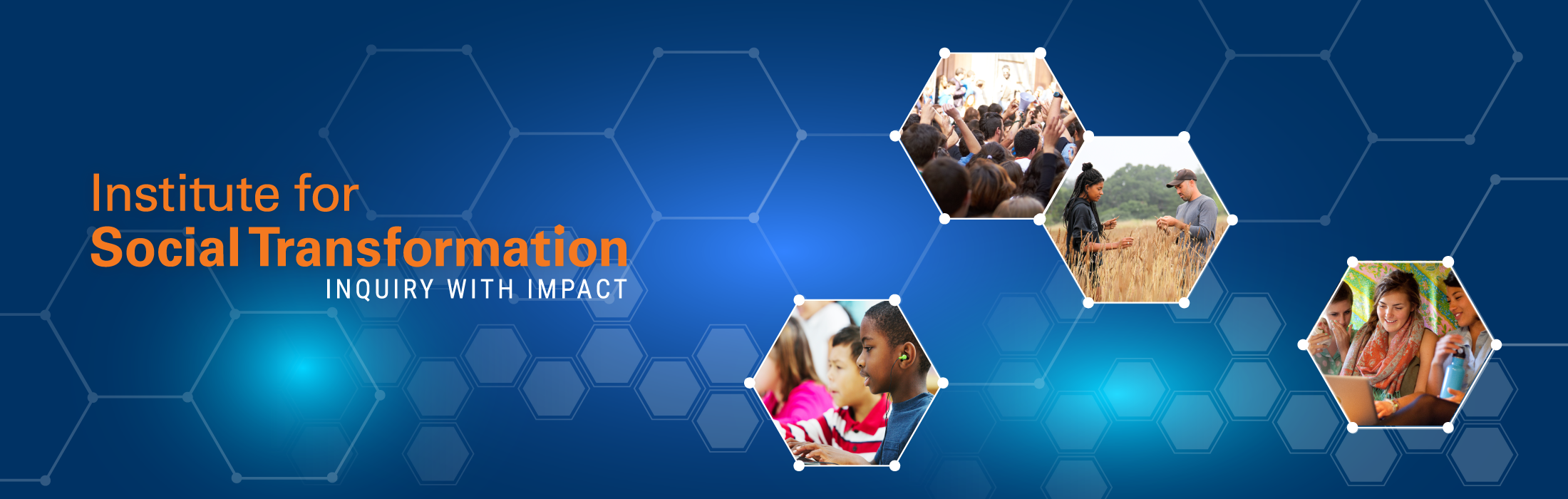 Institute for
Social Transformation
INQUIRY WITH IMPACT